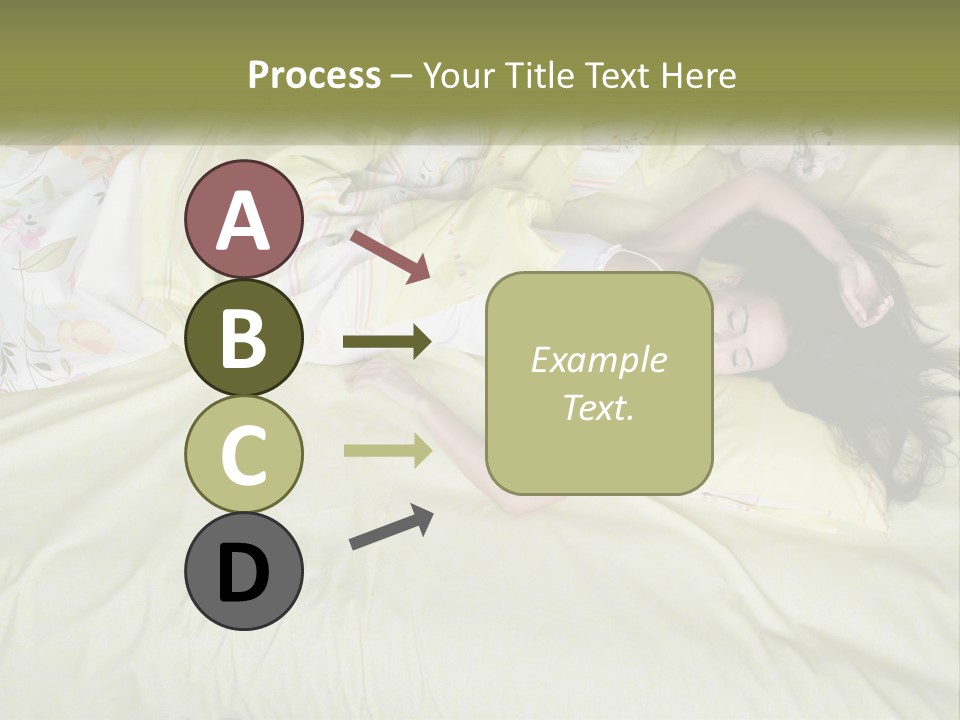 Process – Your Title Text Here

A

B

C

D

Example Text.